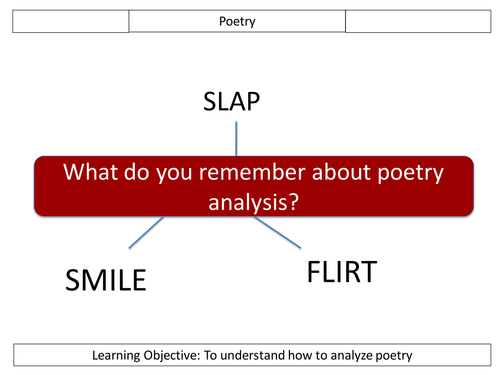 Poetry

SLAP

What do you remember about poetry analysis?

SMILE

FLIRT

Learning Objective: To understand how to analyze poetry